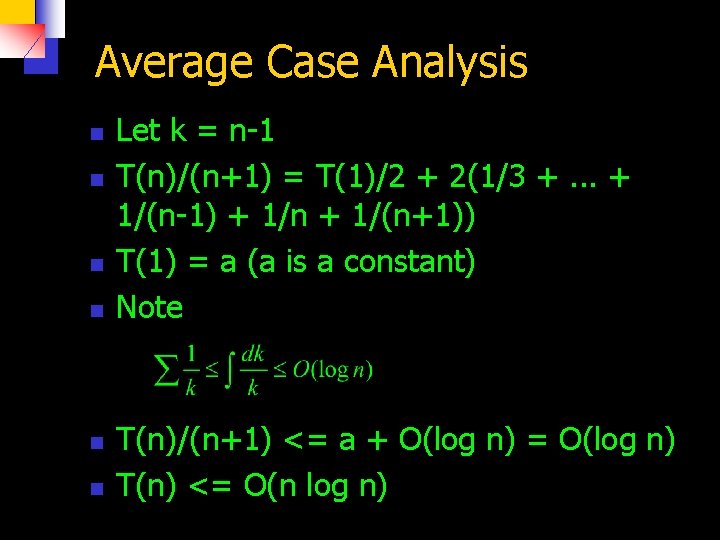 Average Case Analysis

- Let k = n-1
- T(n)/(n+1) = T(1)/2 + 2(1/3 + … + 1/(n-1) + 1/n + 1/(n+1))
- T(1) = a (a is a constant)
- Note

$\sum \frac{1}{k} \leq \int \frac{dk}{k} \leq O(\log n)$

- T(n)/(n+1) <= a + O(log n) = O(log n)
- T(n) <= O(n log n)